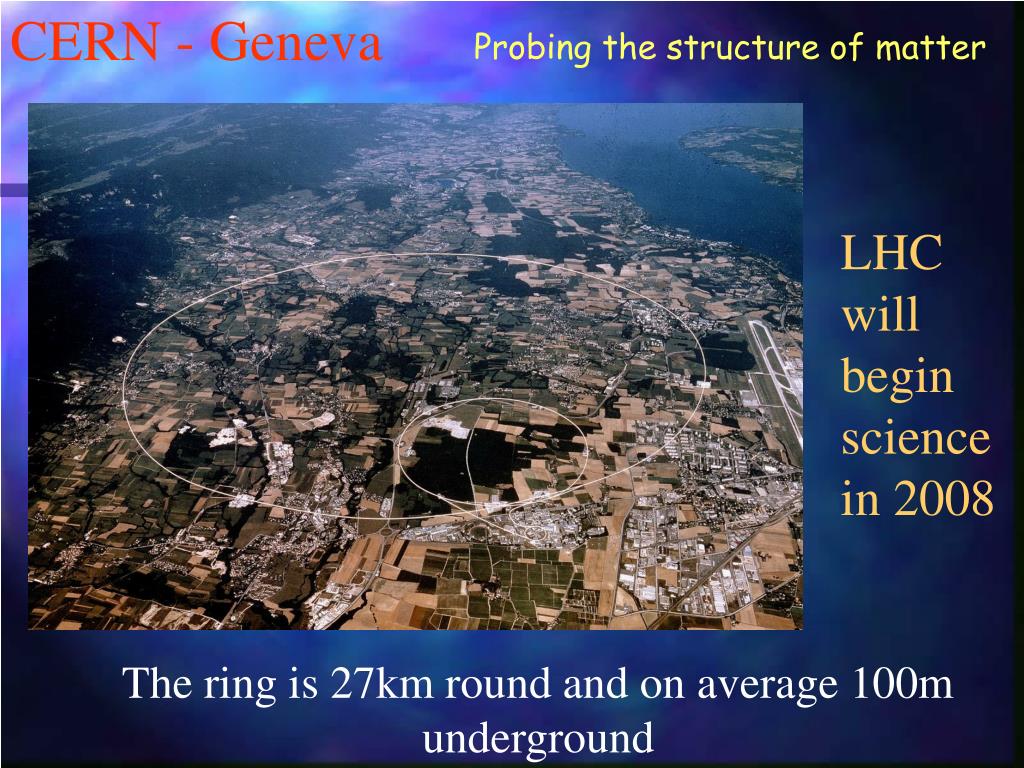 CERN - Geneva

Probing the structure of matter

LHC will begin science in 2008

The ring is 27km round and on average 100m underground